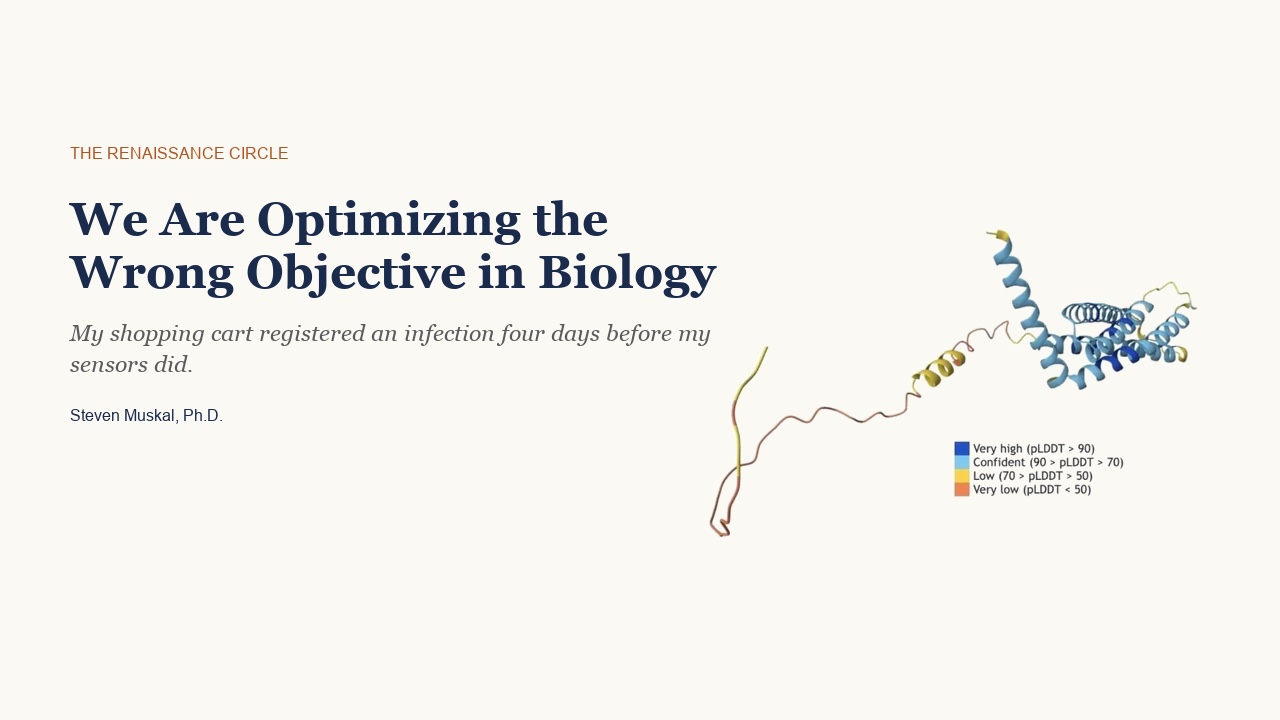 THE RENAISSANCE CIRCLE

We Are Optimizing the Wrong Objective in Biology

My shopping cart registered an infection four days before my sensors did.

Steven Muskal, Ph.D.

Very high (pLDDT > 90)
Confident (90 > pLDDT > 70)
Low (70 > pLDDT > 50)
Very low (pLDDT < 50)